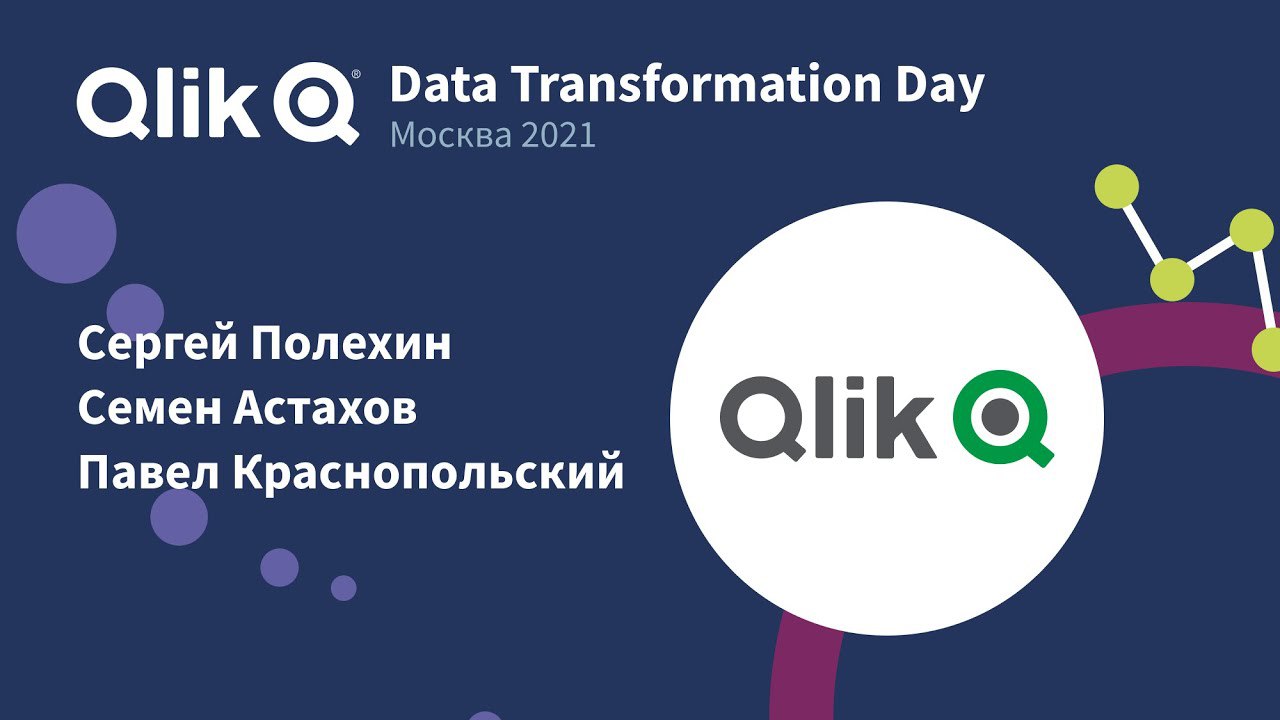 Qlik® Data Transformation Day
Москва 2021

Сергей Полехин
Семен Астахов
Павел Краснопольский

Qlik